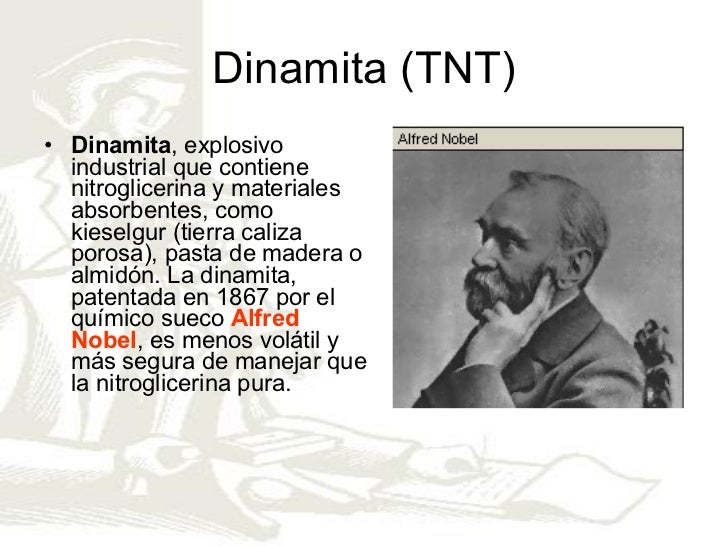 Dinamita (TNT)

• Dinamita, explosivo industrial que contiene nitroglicerina y materiales absorbentes, como kieselgur (tierra caliza porosa), pasta de madera o almidón. La dinamita, patentada en 1867 por el químico sueco Alfred Nobel, es menos volátil y más segura de manejar que la nitroglicerina pura.

Alfred Nobel